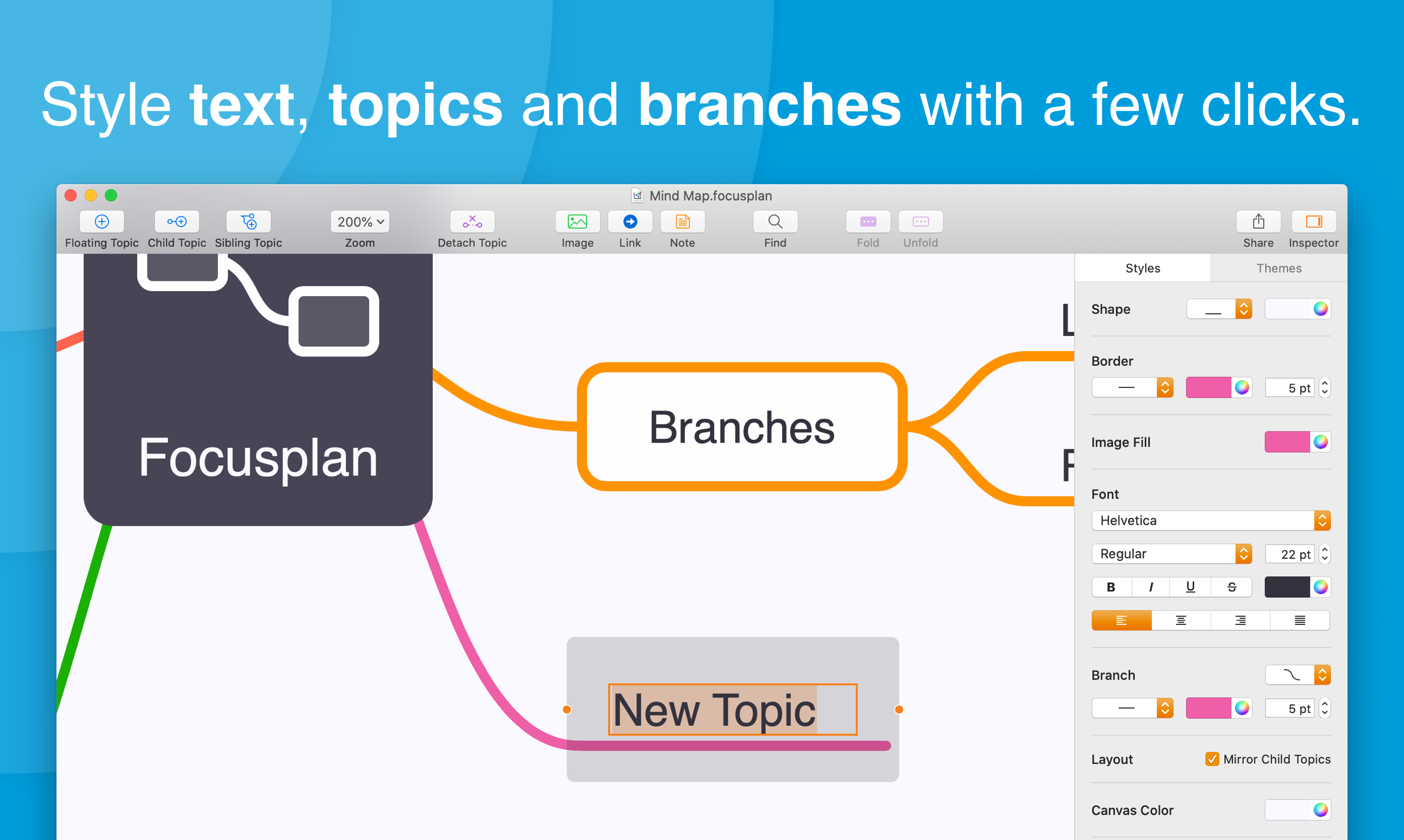 Style text, topics and branches with a few clicks.

Mind Map.focusplan

Floating Topic
Child Topic
Sibling Topic
200%
Zoom
Detach Topic
Image
Link
Note
Find
Fold
Unfold
Share
Inspector

Focusplan

Branches

New Topic

L

F

Styles
Themes

Shape

Border
5 pt

Image Fill

Font
Helvetica
Regular
22 pt
B
I
U
S

Branch
5 pt

Layout
Mirror Child Topics

Canvas Color